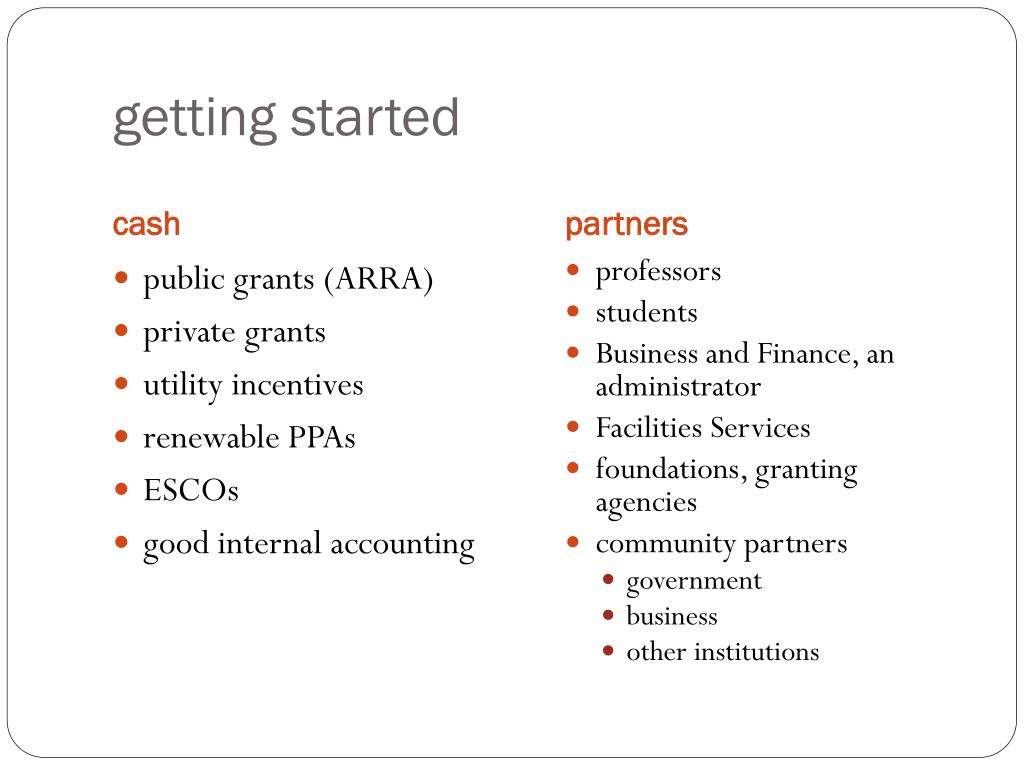 getting started

cash

- public grants (ARRA)
- private grants
- utility incentives
- renewable PPAs
- ESCOs
- good internal accounting

partners

- professors
- students
- Business and Finance, an administrator
- Facilities Services
- foundations, granting agencies
- community partners
  - government
  - business
  - other institutions